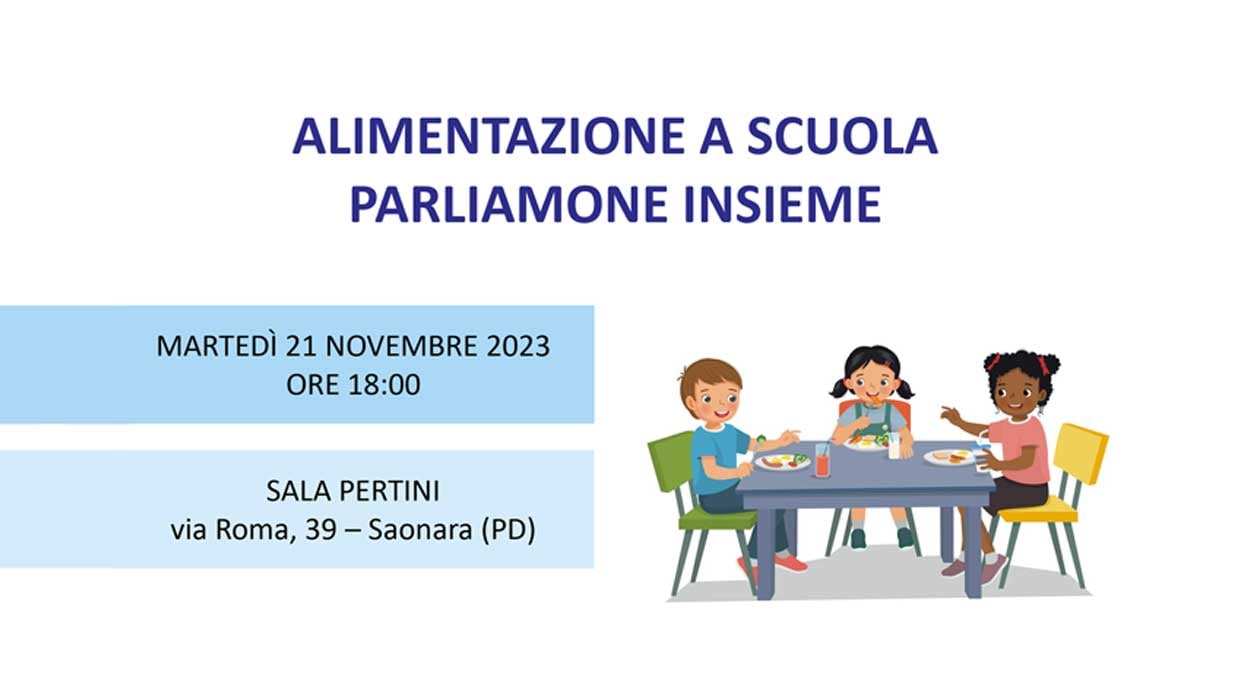 ALIMENTAZIONE A SCUOLA
PARLIAMONE INSIEME

MARTEDÌ 21 NOVEMBRE 2023
ORE 18:00

SALA PERTINI
via Roma, 39 – Saonara (PD)